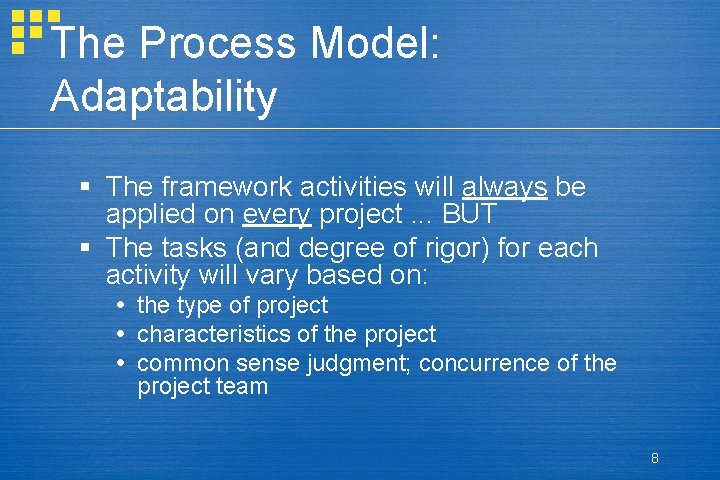 The Process Model: Adaptability

▪ The framework activities will always be applied on every project ... BUT
▪ The tasks (and degree of rigor) for each activity will vary based on:
• the type of project
• characteristics of the project
• common sense judgment; concurrence of the project team

8